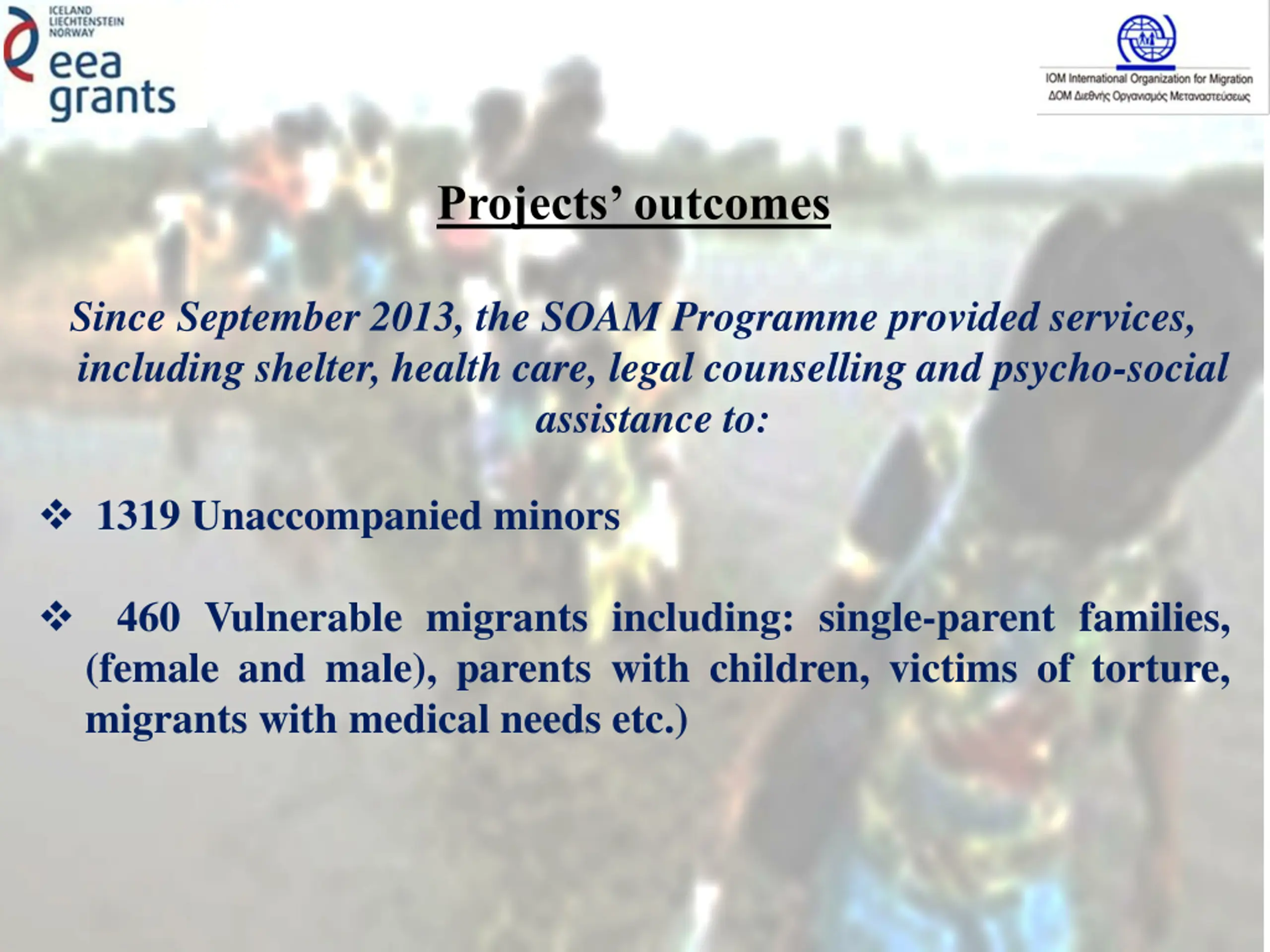 ICELAND
LIECHTENSTEIN
NORWAY
eea
grants

IOM International Organization for Migration
ΔΟΜ Διεθνής Οργανισμός Μεταναστεύσεως

Projects' outcomes

Since September 2013, the SOAM Programme provided services, including shelter, health care, legal counselling and psycho-social assistance to:

❖ 1319 Unaccompanied minors

❖ 460 Vulnerable migrants including: single-parent families, (female and male), parents with children, victims of torture, migrants with medical needs etc.)